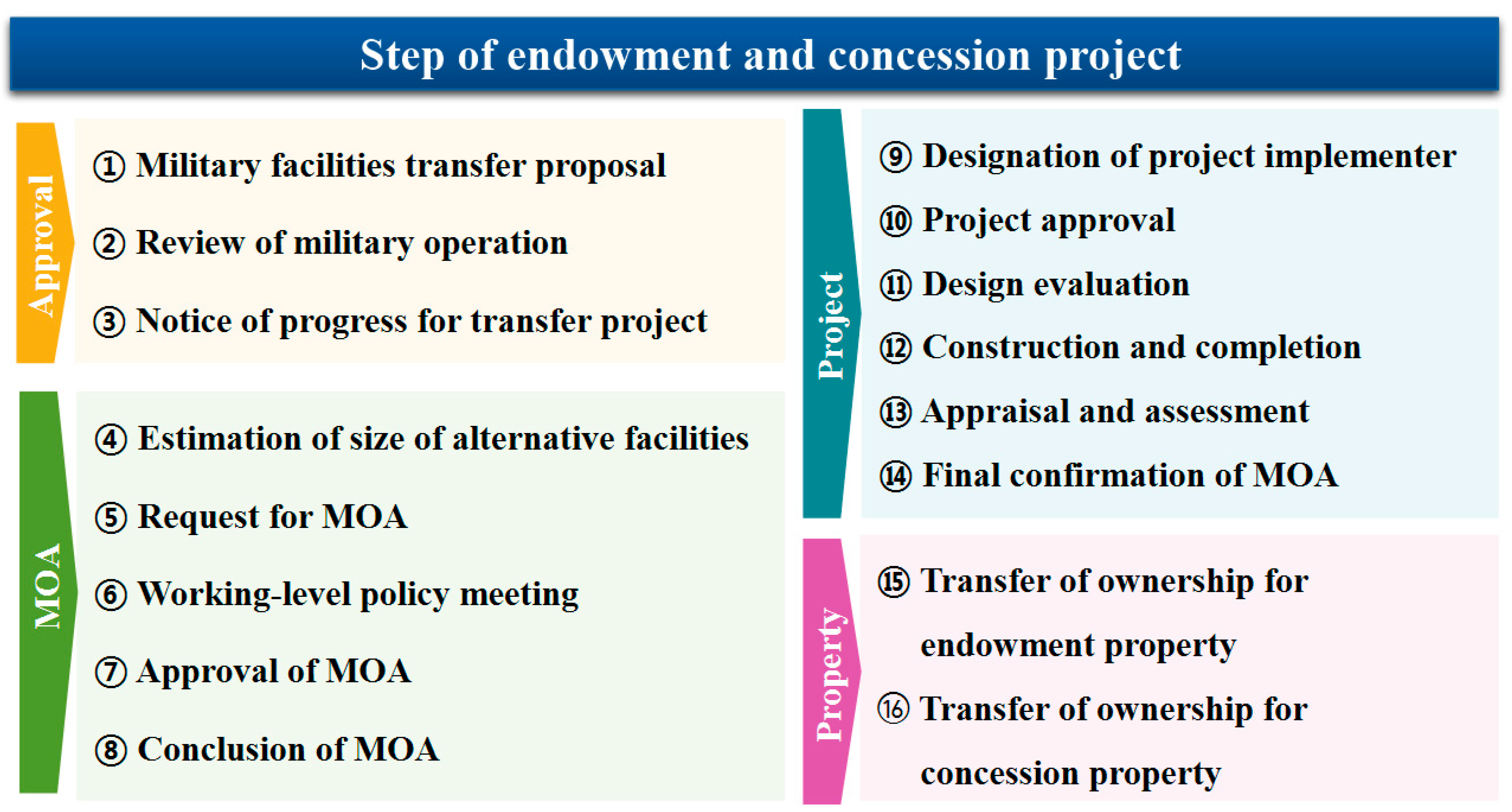 Step of endowment and concession project

Approval

① Military facilities transfer proposal

② Review of military operation

③ Notice of progress for transfer project

MOA

④ Estimation of size of alternative facilities

⑤ Request for MOA

⑥ Working-level policy meeting

⑦ Approval of MOA

⑧ Conclusion of MOA

Project

⑨ Designation of project implementer

⑩ Project approval

⑪ Design evaluation

⑫ Construction and completion

⑬ Appraisal and assessment

⑭ Final confirmation of MOA

Property

⑮ Transfer of ownership for endowment property

⑯ Transfer of ownership for concession property